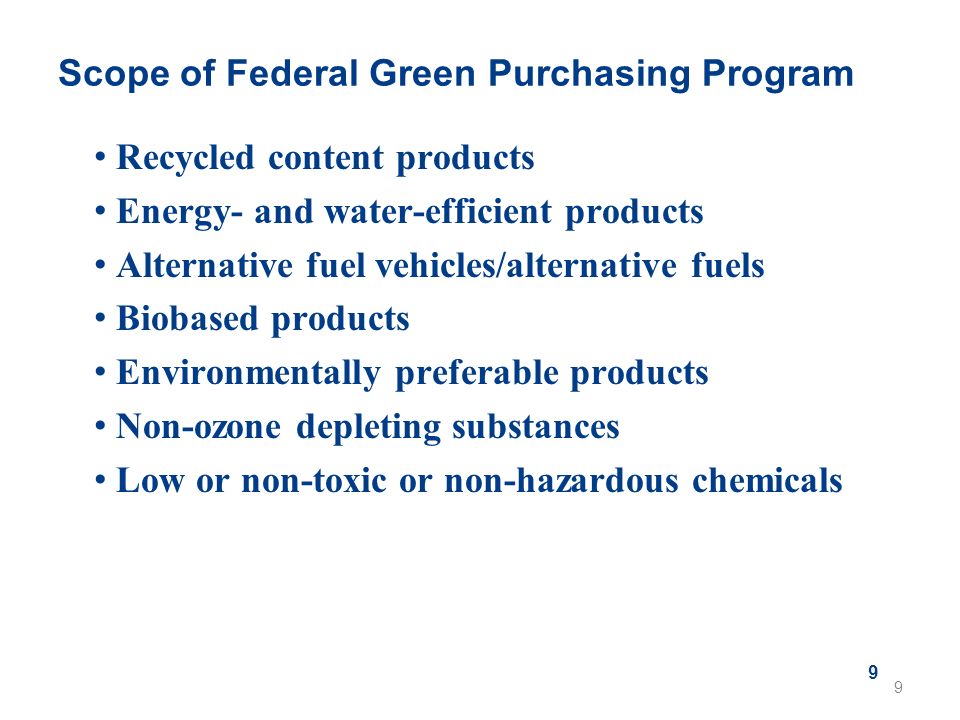 Scope of Federal Green Purchasing Program

• Recycled content products
• Energy- and water-efficient products
• Alternative fuel vehicles/alternative fuels
• Biobased products
• Environmentally preferable products
• Non-ozone depleting substances
• Low or non-toxic or non-hazardous chemicals

9
9